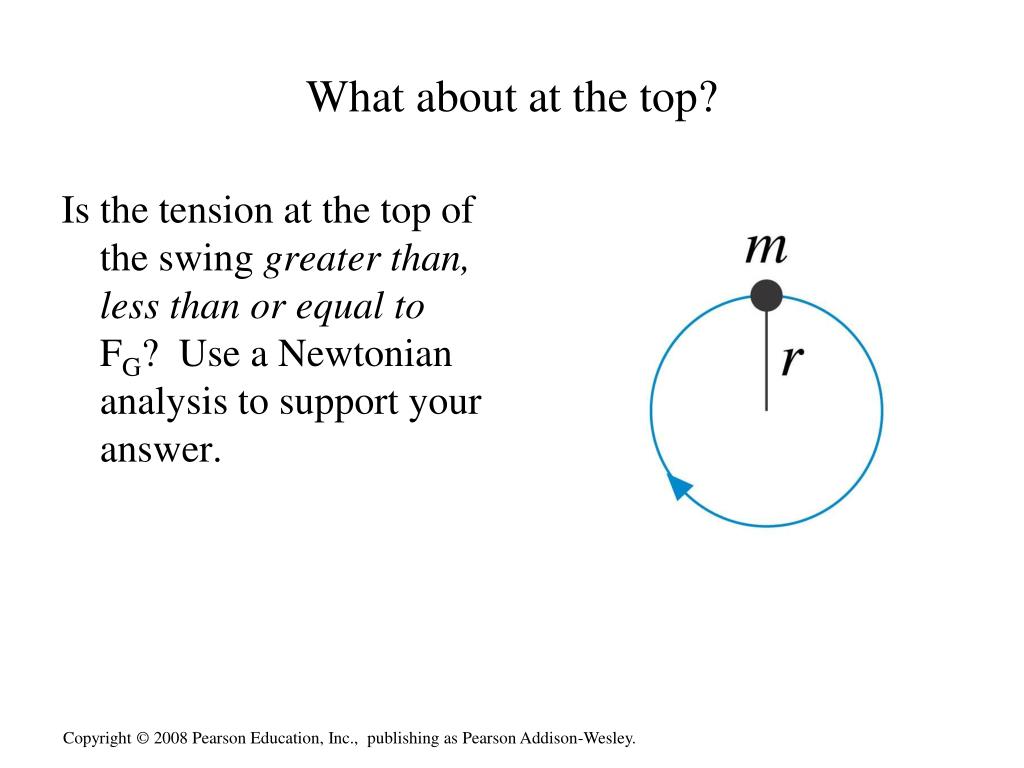 What about at the top?

Is the tension at the top of the swing greater than, less than or equal to $F_G$? Use a Newtonian analysis to support your answer.

$m$

$r$

Copyright © 2008 Pearson Education, Inc., publishing as Pearson Addison-Wesley.